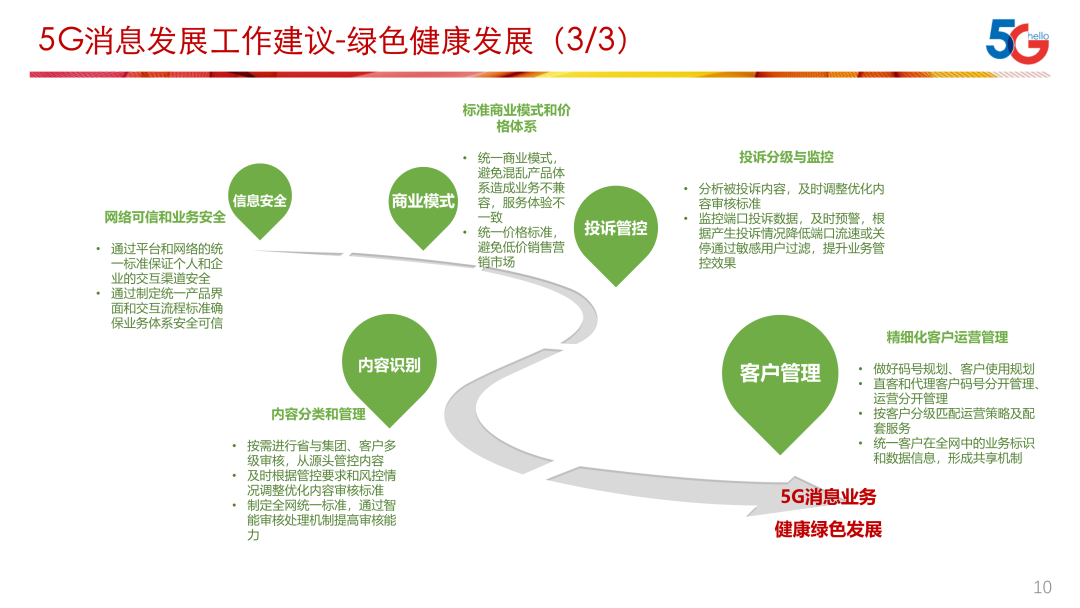 5G消息发展工作建议-绿色健康发展（3/3）

5G hello

信息安全

网络可信和业务安全

• 通过平台和网络的统一标准保证个人和企业的交互渠道安全
• 通过制定统一产品界面和交互流程标准确保业务体系安全可信

商业模式

标准商业模式和价格体系

• 统一商业模式，避免混乱产品体系造成业务不兼容，服务体验不一致
• 统一价格标准，避免低价销售营销市场

投诉管控

投诉分级与监控

• 分析被投诉内容，及时调整优化内容审核标准
• 监控端口投诉数据，及时预警，根据产生投诉情况降低端口流速或关停通过敏感用户过滤，提升业务管控效果

内容识别

内容分类和管理

• 按需进行省与集团、客户多级审核，从源头管控内容
• 及时根据管控要求和风控情况调整优化内容审核标准
• 制定全网统一标准，通过智能审核处理机制提高审核能力

客户管理

精细化客户运营管理

• 做好码号规划、客户使用规划
• 直客和代理客户码号分开管理、运营分开管理
• 按客户分级匹配运营策略及配套服务
• 统一客户在全网中的业务标识和数据信息，形成共享机制

5G消息业务
健康绿色发展

10